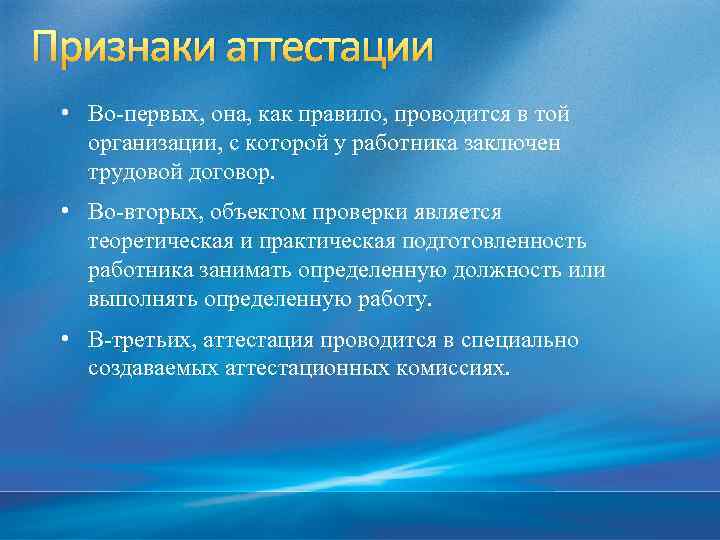 Признаки аттестации

• Во-первых, она, как правило, проводится в той организации, с которой у работника заключен трудовой договор.

• Во-вторых, объектом проверки является теоретическая и практическая подготовленность работника занимать определенную должность или выполнять определенную работу.

• В-третьих, аттестация проводится в специально создаваемых аттестационных комиссиях.